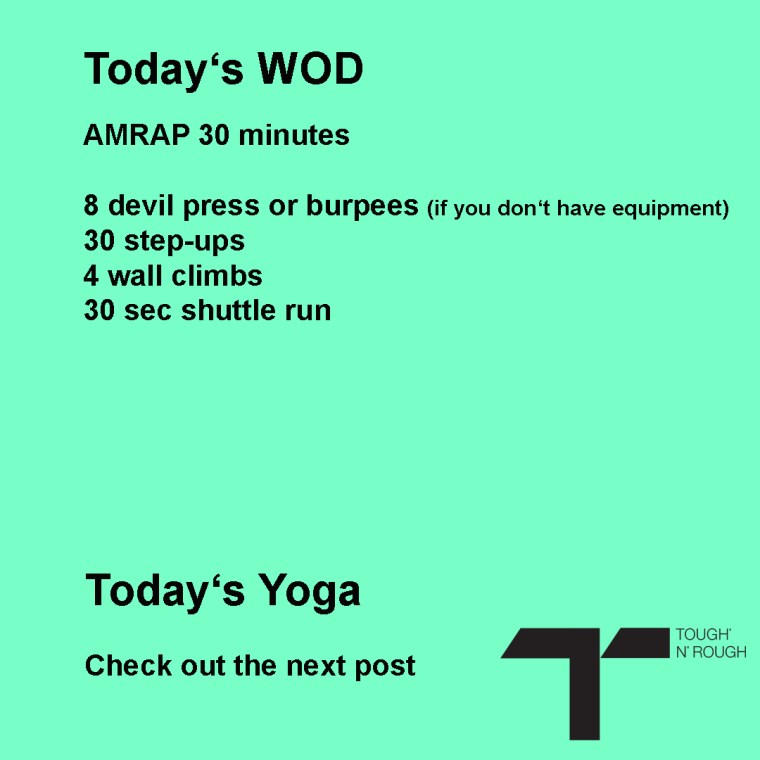 Today‘s WOD

AMRAP 30 minutes

8 devil press or burpees (if you don‘t have equipment)
30 step-ups
4 wall climbs
30 sec shuttle run

Today‘s Yoga

Check out the next post

TOUGH'
N' ROUGH